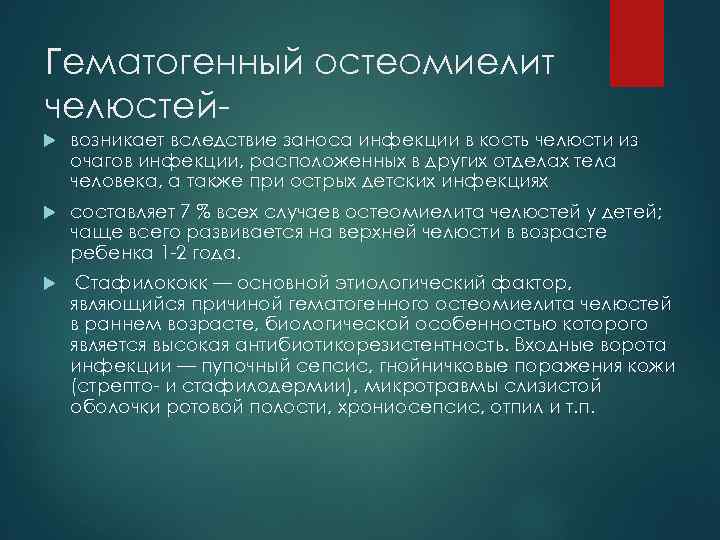 Гематогенный остеомиелит челюстей-

возникает вследствие заноса инфекции в кость челюсти из очагов инфекции, расположенных в других отделах тела человека, а также при острых детских инфекциях

составляет 7 % всех случаев остеомиелита челюстей у детей; чаще всего развивается на верхней челюсти в возрасте ребенка 1-2 года.

Стафилококк — основной этиологический фактор, являющийся причиной гематогенного остеомиелита челюстей в раннем возрасте, биологической особенностью которого является высокая антибиотикорезистентность. Входные ворота инфекции — пупочный сепсис, гнойничковые поражения кожи (стрепто- и стафилодермии), микротравмы слизистой оболочки ротовой полости, хрониосепсис, отпил и т.п.